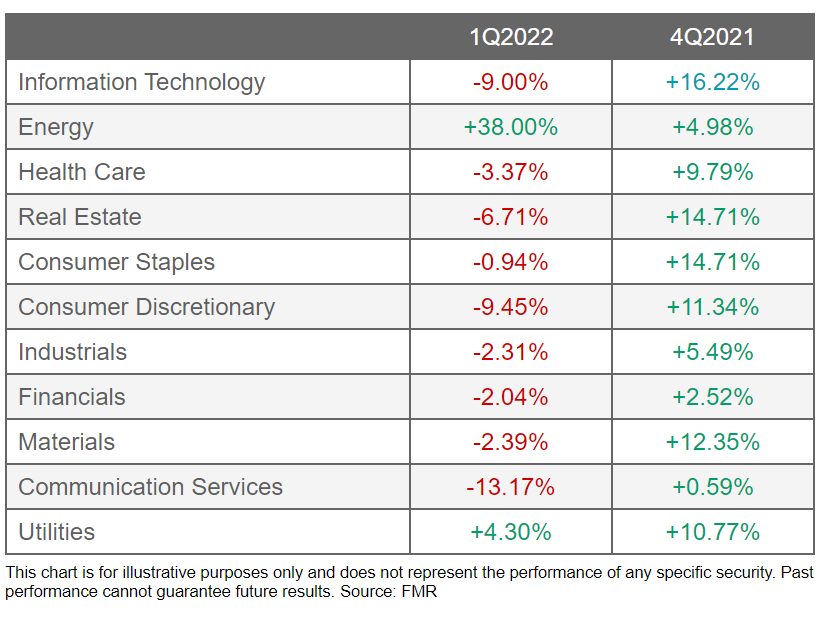 | | 1Q2022 | 4Q2021 |
|---|---|---|
| Information Technology | -9.00% | +16.22% |
| Energy | +38.00% | +4.98% |
| Health Care | -3.37% | +9.79% |
| Real Estate | -6.71% | +14.71% |
| Consumer Staples | -0.94% | +14.71% |
| Consumer Discretionary | -9.45% | +11.34% |
| Industrials | -2.31% | +5.49% |
| Financials | -2.04% | +2.52% |
| Materials | -2.39% | +12.35% |
| Communication Services | -13.17% | +0.59% |
| Utilities | +4.30% | +10.77% |

This chart is for illustrative purposes only and does not represent the performance of any specific security. Past performance cannot guarantee future results. Source: FMR